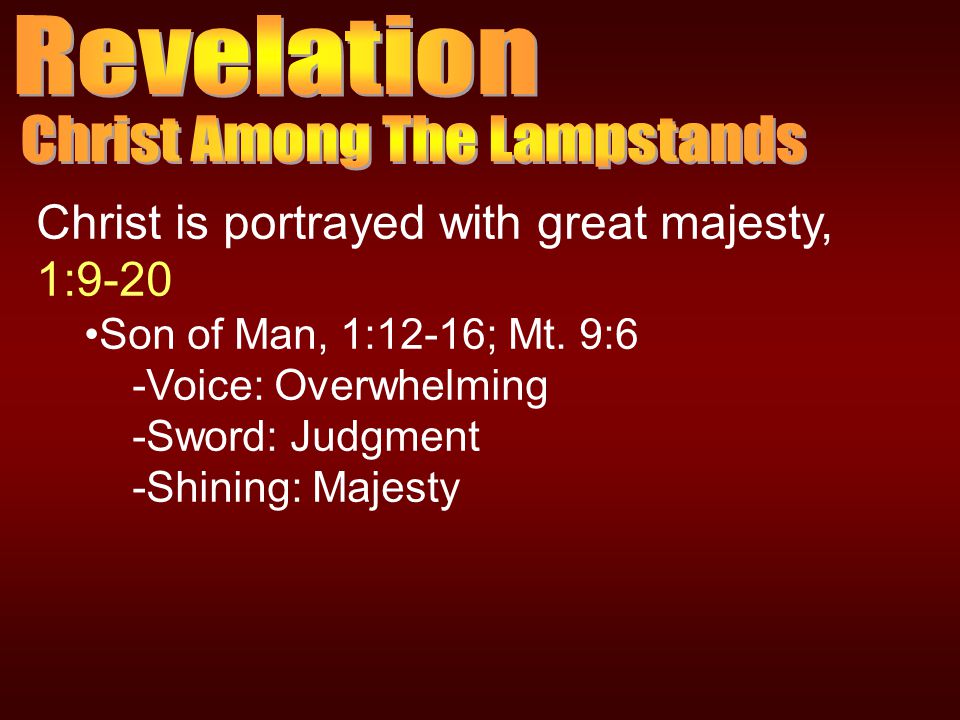 Revelation
Christ Among The Lampstands

Christ is portrayed with great majesty, 1:9-20

•Son of Man, 1:12-16; Mt. 9:6
-Voice: Overwhelming
-Sword: Judgment
-Shining: Majesty